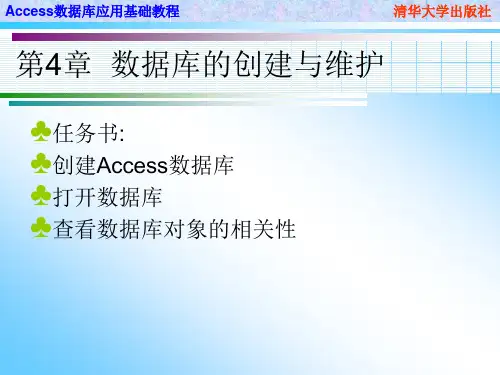 Access数据库应用基础教程

清华大学出版社

第4章 数据库的创建与维护

♣任务书:
♣创建Access数据库
♣打开数据库
♣查看数据库对象的相关性